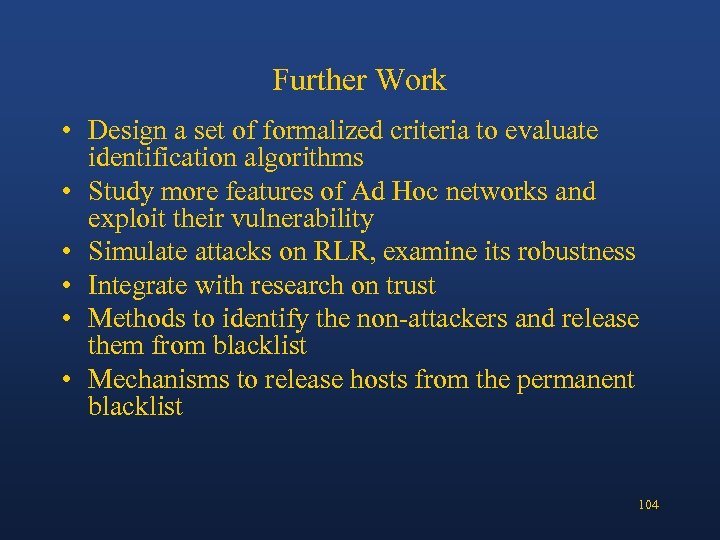 Further Work

• Design a set of formalized criteria to evaluate identification algorithms
• Study more features of Ad Hoc networks and exploit their vulnerability
• Simulate attacks on RLR, examine its robustness
• Integrate with research on trust
• Methods to identify the non-attackers and release them from blacklist
• Mechanisms to release hosts from the permanent blacklist

104